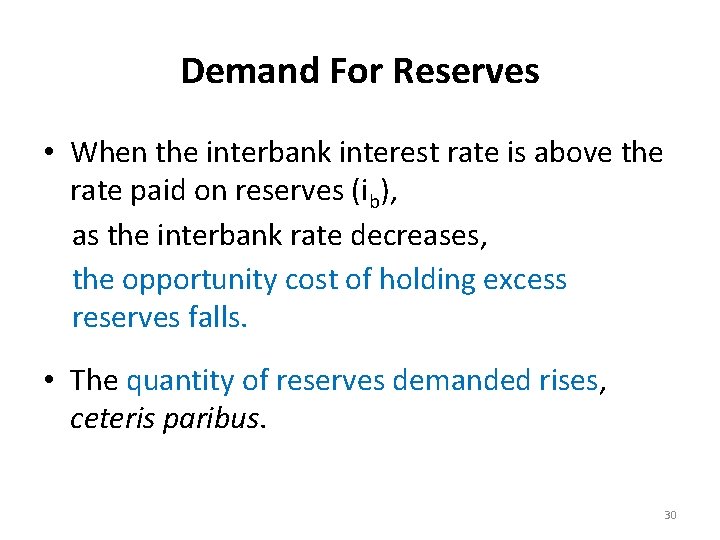 Demand For Reserves

• When the interbank interest rate is above the rate paid on reserves ($i_b$),

as the interbank rate decreases,

the opportunity cost of holding excess reserves falls.

• The quantity of reserves demanded rises, ceteris paribus.

30